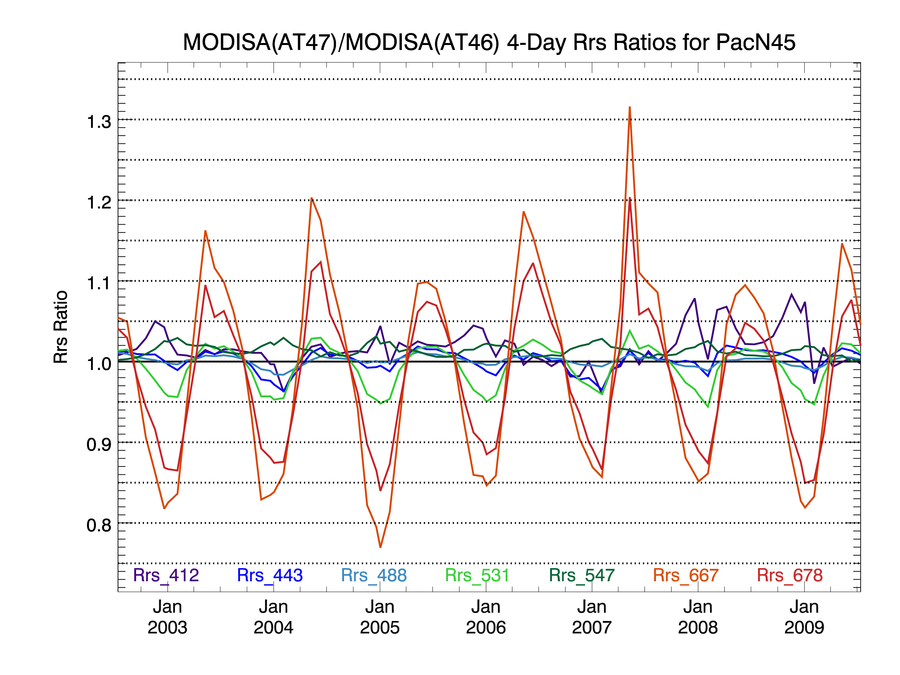 MODISA(AT47)/MODISA(AT46) 4-Day Rrs Ratios for PacN45

Rrs Ratio

1.3
1.2
1.1
1.0
0.9
0.8

Rrs_412 Rrs_443 Rrs_488 Rrs_531 Rrs_547 Rrs_667 Rrs_678

Jan 2003
Jan 2004
Jan 2005
Jan 2006
Jan 2007
Jan 2008
Jan 2009